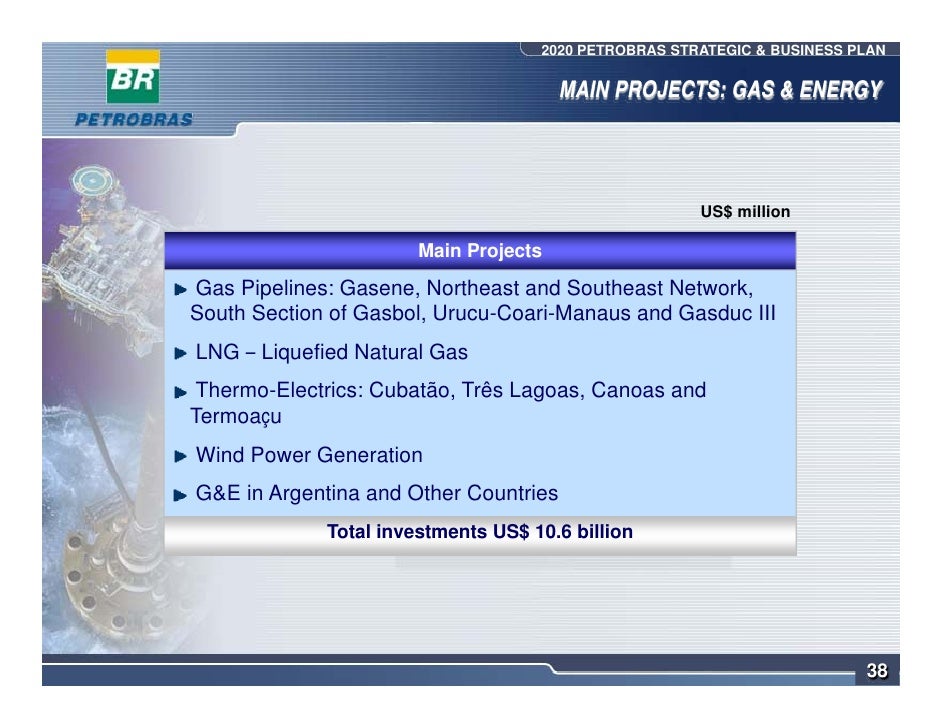 BR
PETROBRAS

2020 PETROBRAS STRATEGIC & BUSINESS PLAN

MAIN PROJECTS: GAS & ENERGY

US$ million

Main Projects

Gas Pipelines: Gasene, Northeast and Southeast Network, South Section of Gasbol, Urucu-Coari-Manaus and Gasduc III

LNG – Liquefied Natural Gas

Thermo-Electrics: Cubatão, Três Lagoas, Canoas and Termoaçu

Wind Power Generation

G&E in Argentina and Other Countries

Total investments US$ 10.6 billion

38